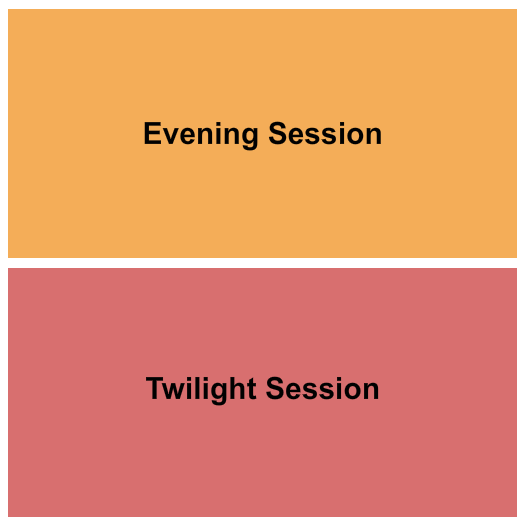 Evening Session

Twilight Session